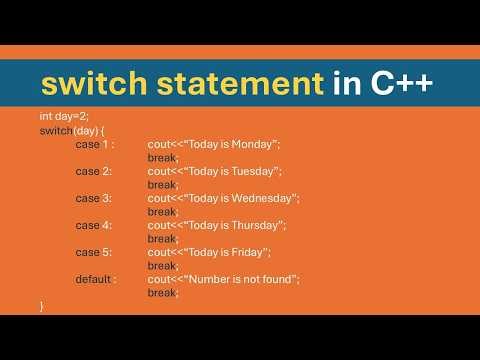 switch statement in C++

int day=2;
switch(day) {
case 1 : cout<<"Today is Monday";
break;
case 2: cout<<"Today is Tuesday";
break;
case 3: cout<<"Today is Wednesday";
break;
case 4: cout<<"Today is Thursday";
break;
case 5: cout<<"Today is Friday";
break;
default : cout<<"Number is not found";
break;
}